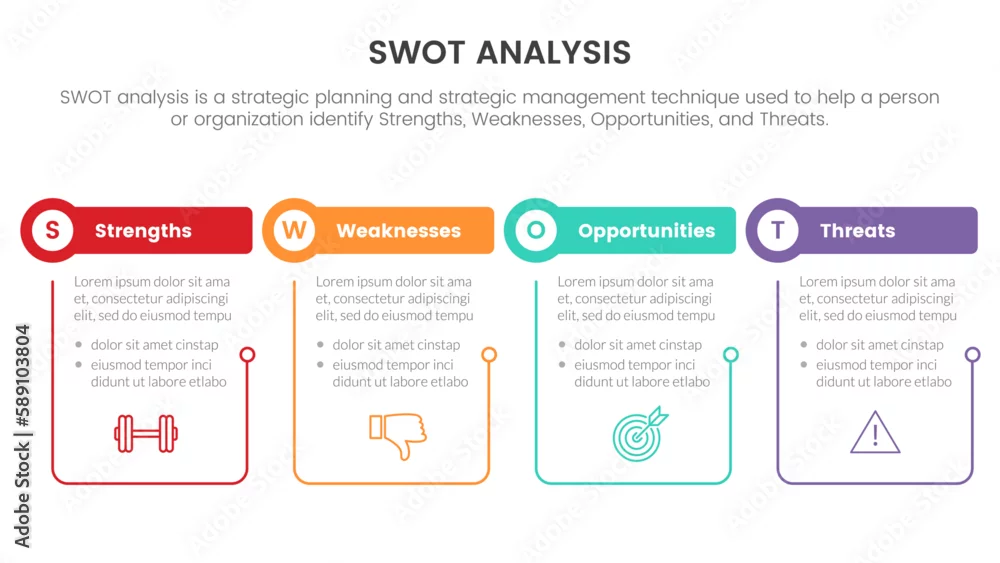 SWOT ANALYSIS

SWOT analysis is a strategic planning and strategic management technique used to help a person or organization identify Strengths, Weaknesses, Opportunities, and Threats.

S Strengths

Lorem ipsum dolor sit ama et, consectetur adipiscingi elit, sed do eiusmod tempu

• dolor sit amet cinstap
• eiusmod tempor inci didunt ut labore etlabo

W Weaknesses

Lorem ipsum dolor sit ama et, consectetur adipiscingi elit, sed do eiusmod tempu

• dolor sit amet cinstap
• eiusmod tempor inci didunt ut labore etlabo

O Opportunities

Lorem ipsum dolor sit ama et, consectetur adipiscingi elit, sed do eiusmod tempu

• dolor sit amet cinstap
• eiusmod tempor inci didunt ut labore etlabo

T Threats

Lorem ipsum dolor sit ama et, consectetur adipiscingi elit, sed do eiusmod tempu

• dolor sit amet cinstap
• eiusmod tempor inci didunt ut labore etlabo

Adobe Stock | #589103804